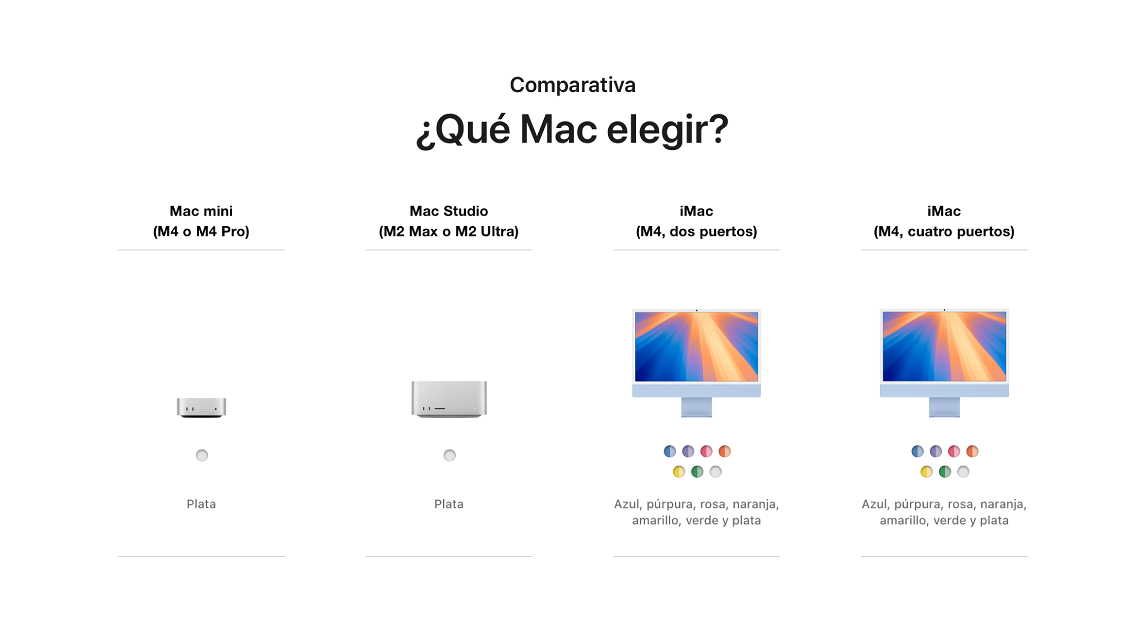 Comparativa

¿Qué Mac elegir?

Mac mini
(M4 o M4 Pro)

Plata

Mac Studio
(M2 Max o M2 Ultra)

Plata

iMac
(M4, dos puertos)

Azul, púrpura, rosa, naranja, amarillo, verde y plata

iMac
(M4, cuatro puertos)

Azul, púrpura, rosa, naranja, amarillo, verde y plata